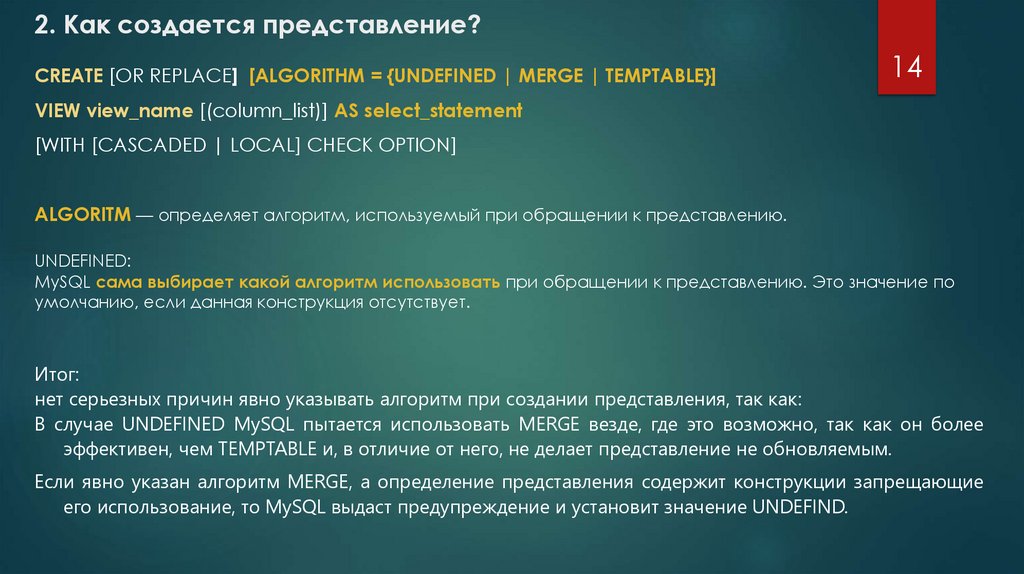 2. Как создается представление?

14

CREATE [OR REPLACE] [ALGORITHM = {UNDEFINED | MERGE | TEMPTABLE}]
VIEW view_name [(column_list)] AS select_statement
[WITH [CASCADED | LOCAL] CHECK OPTION]

ALGORITM — определяет алгоритм, используемый при обращении к представлению.

UNDEFINED:
MySQL сама выбирает какой алгоритм использовать при обращении к представлению. Это значение по умолчанию, если данная конструкция отсутствует.

Итог:
нет серьезных причин явно указывать алгоритм при создании представления, так как:
В случае UNDEFINED MySQL пытается использовать MERGE везде, где это возможно, так как он более эффективен, чем TEMPTABLE и, в отличие от него, не делает представление не обновляемым.
Если явно указан алгоритм MERGE, а определение представления содержит конструкции запрещающие его использование, то MySQL выдаст предупреждение и установит значение UNDEFIND.